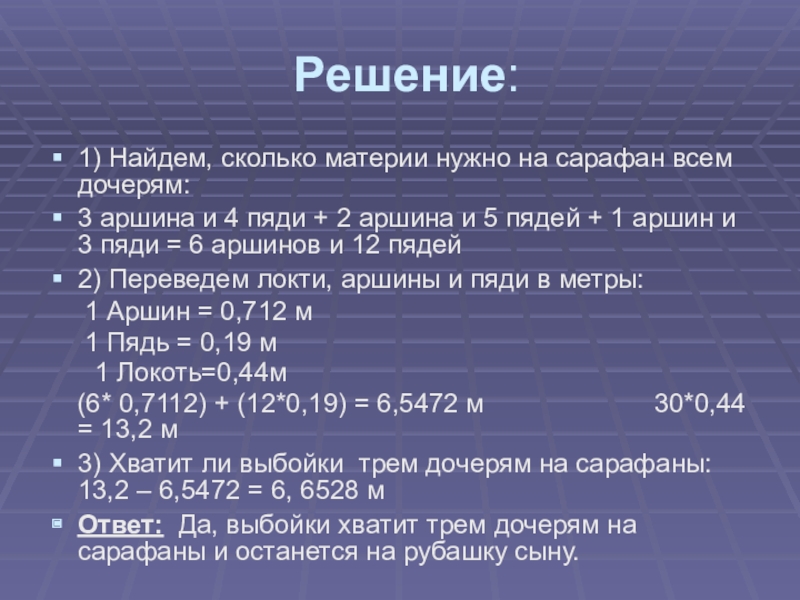 Решение:

1) Найдем, сколько материи нужно на сарафан всем дочерям:

3 аршина и 4 пяди + 2 аршина и 5 пядей + 1 аршин и 3 пяди = 6 аршинов и 12 пядей

2) Переведем локти, аршины и пяди в метры:

1 Аршин = 0,712 м

1 Пядь = 0,19 м

1 Локоть=0,44м

(6* 0,7112) + (12*0,19) = 6,5472 м 30*0,44 = 13,2 м

3) Хватит ли выбойки трем дочерям на сарафаны: 13,2 – 6,5472 = 6, 6528 м

Ответ: Да, выбойки хватит трем дочерям на сарафаны и останется на рубашку сыну.